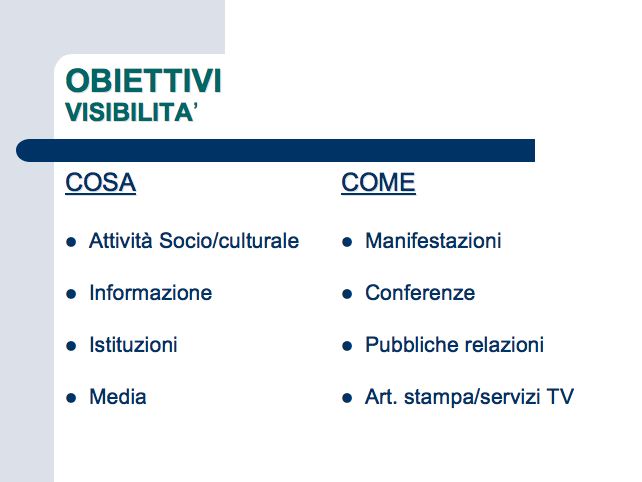 OBIETTIVI
VISIBILITA'

COSA

- Attività Socio/culturale
- Informazione
- Istituzioni
- Media

COME

- Manifestazioni
- Conferenze
- Pubbliche relazioni
- Art. stampa/servizi TV